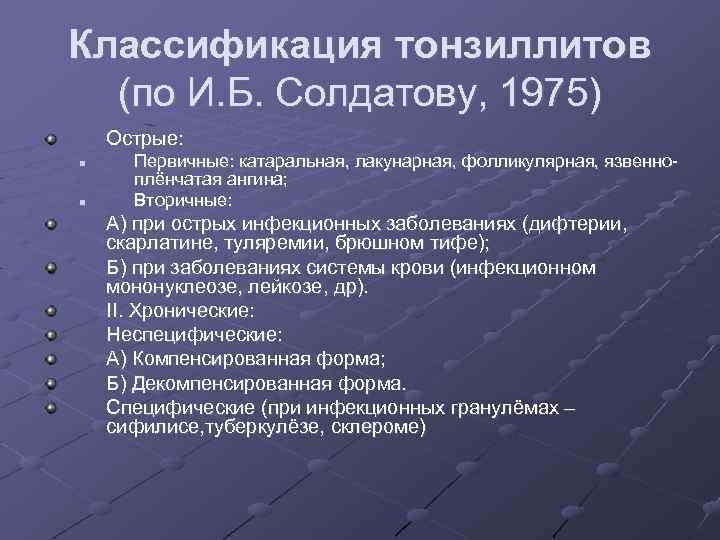 Классификация тонзиллитов (по И.Б. Солдатову, 1975)

Острые:
Первичные: катаральная, лакунарная, фолликулярная, язвенно-плёнчатая ангина;
Вторичные:
А) при острых инфекционных заболеваниях (дифтерии, скарлатине, туляремии, брюшном тифе);
Б) при заболеваниях системы крови (инфекционном мононуклеозе, лейкозе, др).
II. Хронические:
Неспецифические:
А) Компенсированная форма;
Б) Декомпенсированная форма.
Специфические (при инфекционных гранулёмах – сифилисе,туберкулёзе, склероме)